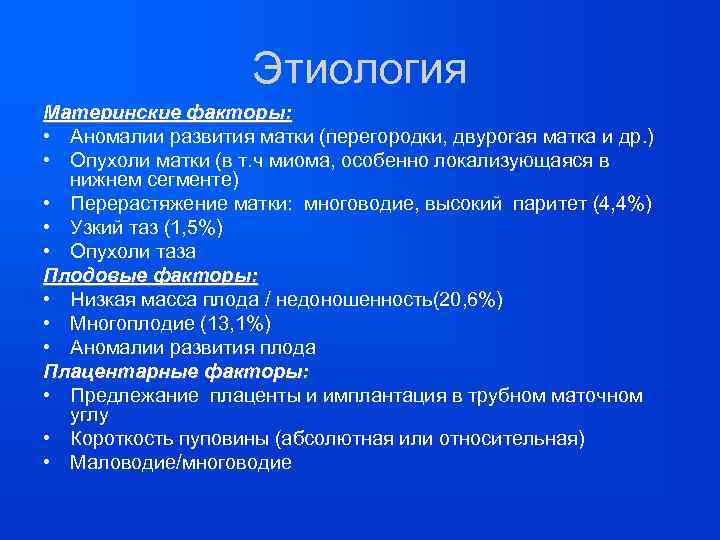 Этиология

Материнские факторы:
• Аномалии развития матки (перегородки, двурогая матка и др.)
• Опухоли матки (в т.ч миома, особенно локализующаяся в нижнем сегменте)
• Перерастяжение матки: многоводие, высокий паритет (4,4%)
• Узкий таз (1,5%)
• Опухоли таза

Плодовые факторы:
• Низкая масса плода / недоношенность(20,6%)
• Многоплодие (13,1%)
• Аномалии развития плода

Плацентарные факторы:
• Предлежание плаценты и имплантация в трубном маточном углу
• Короткость пуповины (абсолютная или относительная)
• Маловодие/многоводие